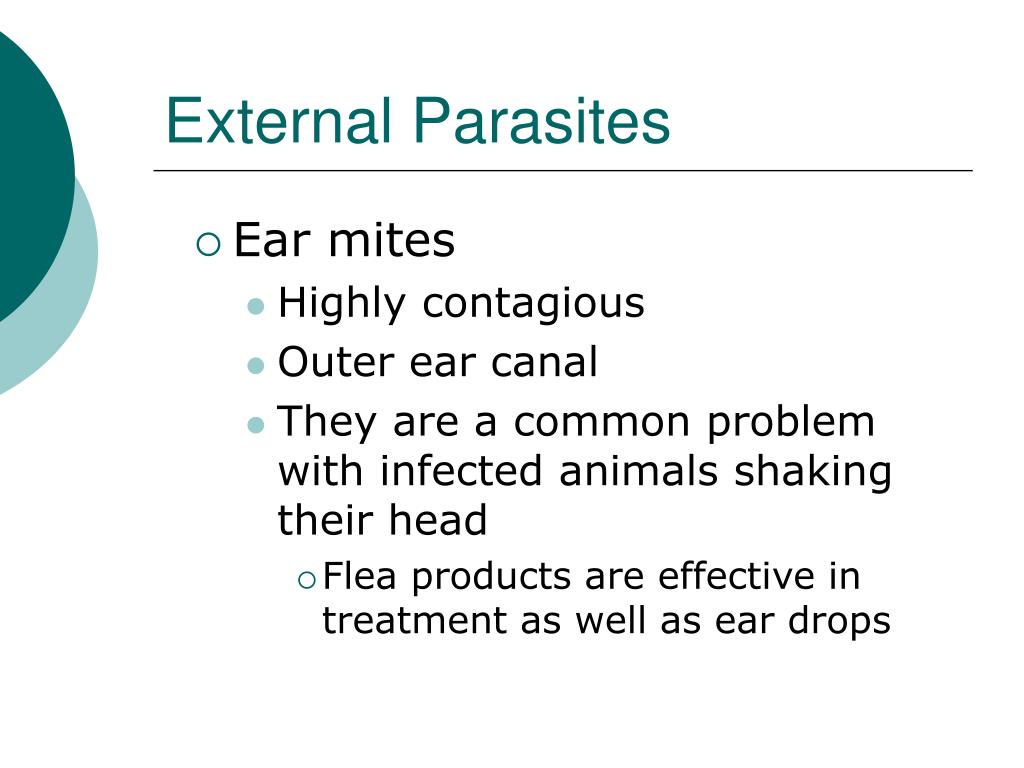 External Parasites

Ear mites

Highly contagious

Outer ear canal

They are a common problem with infected animals shaking their head

Flea products are effective in treatment as well as ear drops